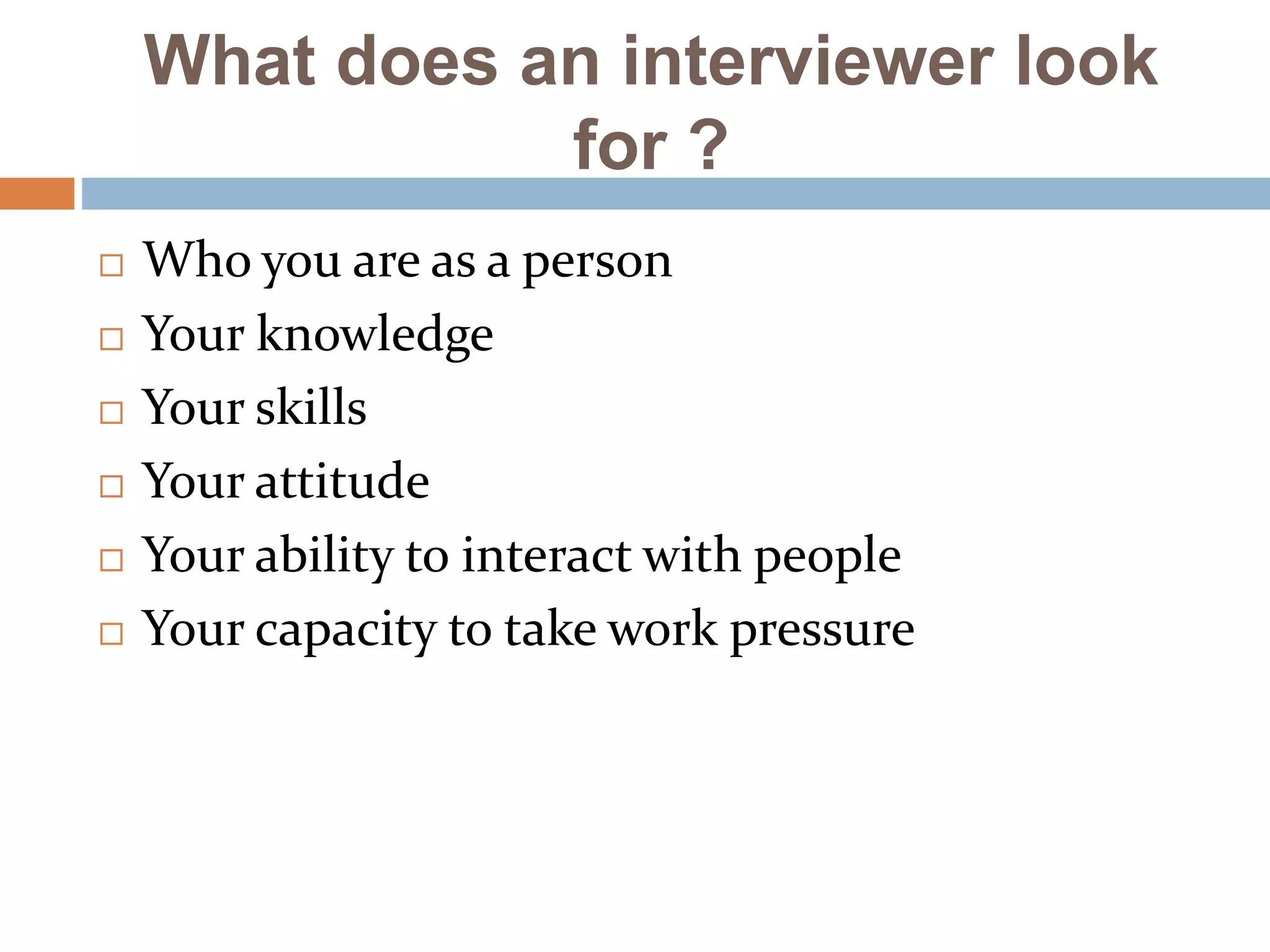 What does an interviewer look for ?

□ Who you are as a person
□ Your knowledge
□ Your skills
□ Your attitude
□ Your ability to interact with people
□ Your capacity to take work pressure